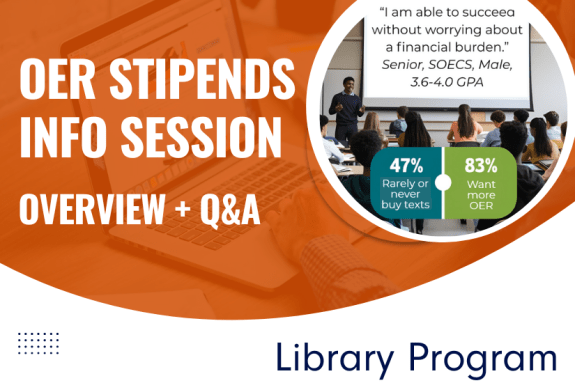 OER STIPENDS INFO SESSION

OVERVIEW + Q&A

"I am able to succeed without worrying about a financial burden."
Senior, SOECS, Male, 3.6-4.0 GPA

47%
Rarely or never buy texts

83%
Want more OER

Library Program